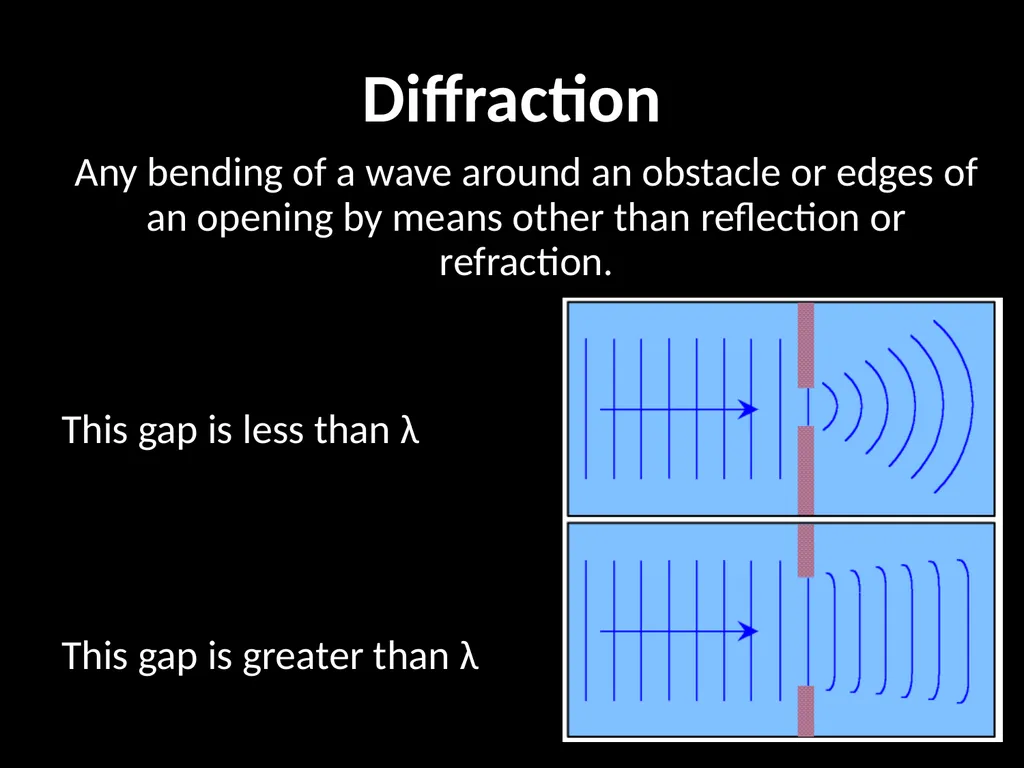 Diffraction

Any bending of a wave around an obstacle or edges of an opening by means other than reflection or refraction.

This gap is less than λ

This gap is greater than λ